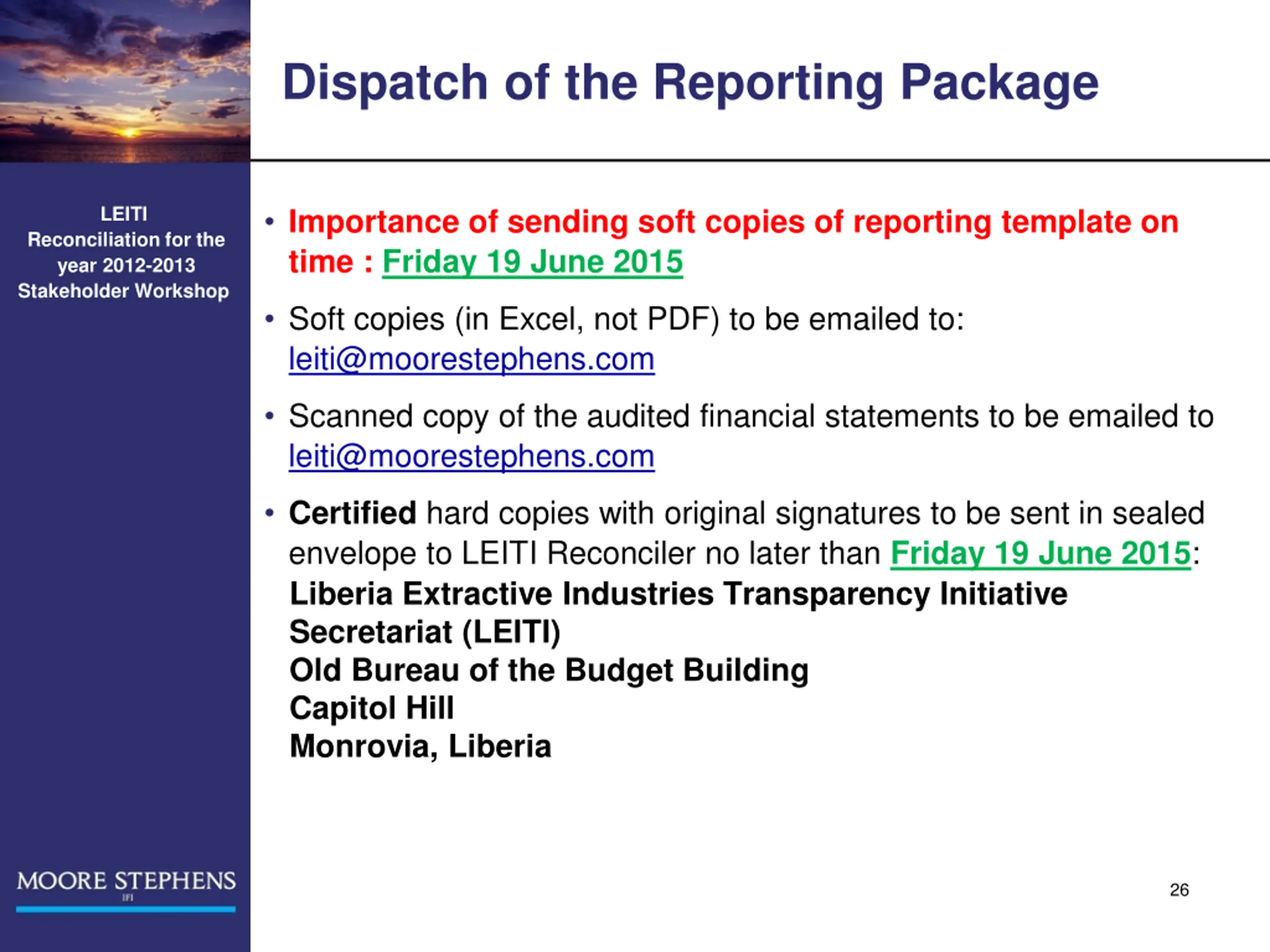 Dispatch of the Reporting Package

LEITI
Reconciliation for the year 2012-2013
Stakeholder Workshop

• Importance of sending soft copies of reporting template on time : Friday 19 June 2015

• Soft copies (in Excel, not PDF) to be emailed to: leiti@moorestephens.com

• Scanned copy of the audited financial statements to be emailed to leiti@moorestephens.com

• Certified hard copies with original signatures to be sent in sealed envelope to LEITI Reconciler no later than Friday 19 June 2015:
Liberia Extractive Industries Transparency Initiative Secretariat (LEITI)
Old Bureau of the Budget Building
Capitol Hill
Monrovia, Liberia

MOORE STEPHENS
IFI

26